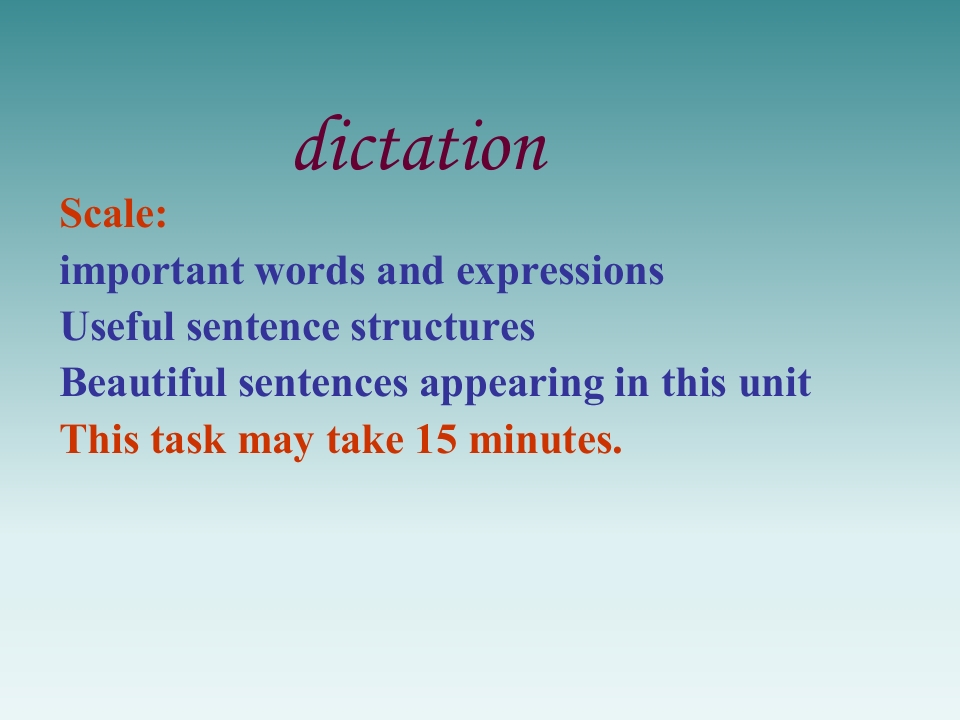 dictation

Scale:

important words and expressions

Useful sentence structures

Beautiful sentences appearing in this unit

This task may take 15 minutes.